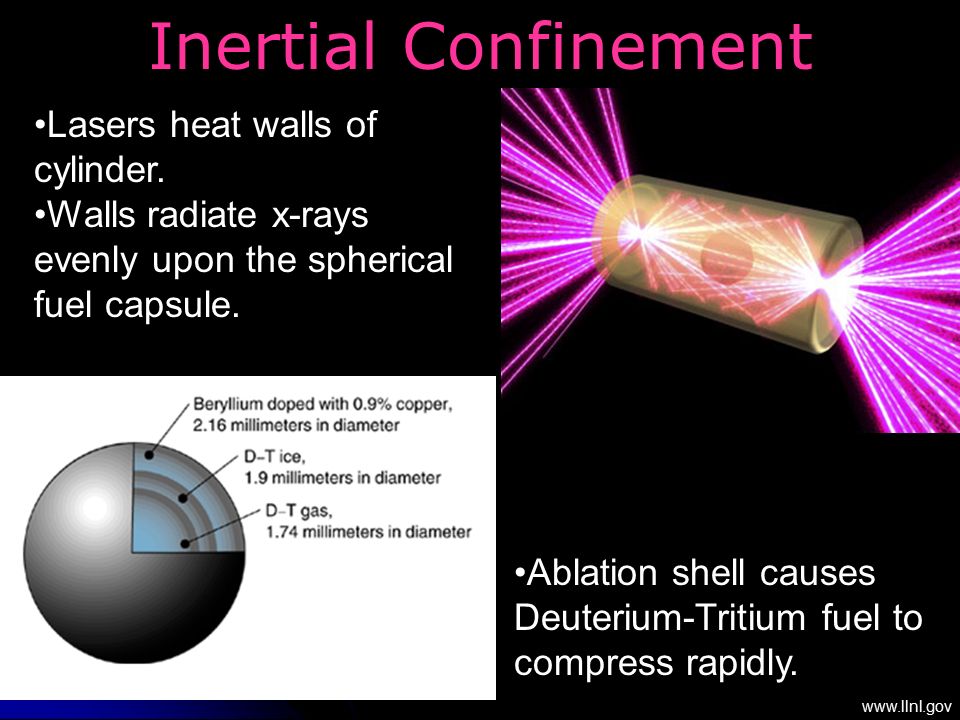 Inertial Confinement

•Lasers heat walls of cylinder.
•Walls radiate x-rays evenly upon the spherical fuel capsule.

Beryllium doped with 0.9% copper, 2.16 millimeters in diameter

D–T ice, 1.9 millimeters in diameter

D–T gas, 1.74 millimeters in diameter

•Ablation shell causes Deuterium-Tritium fuel to compress rapidly.

www.llnl.gov